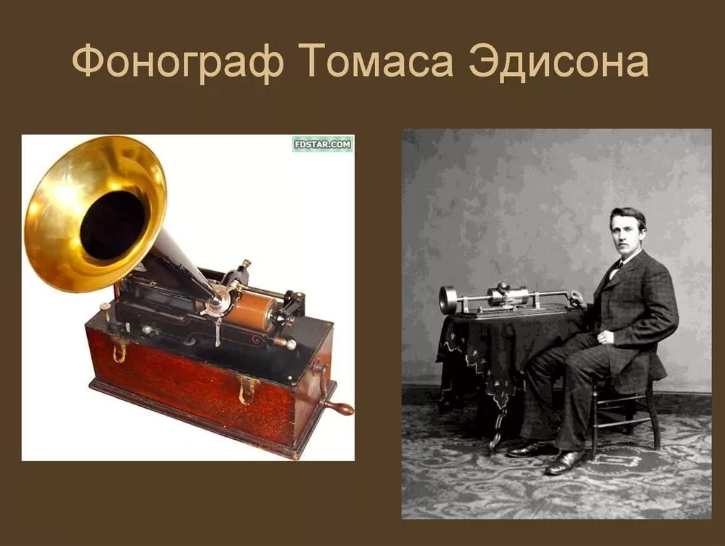 Фонограф Томаса Эдисона

FDSTAR.COM